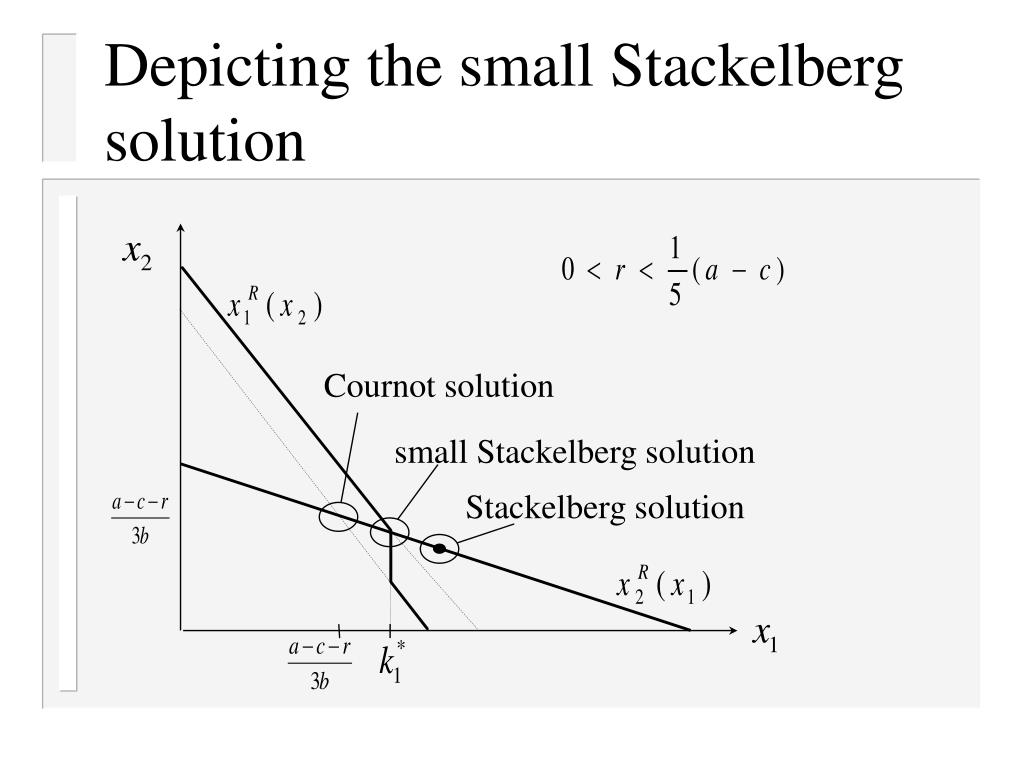 Depicting the small Stackelberg solution

$x_2$

$0 < r < \frac{1}{5}(a - c)$

$x_1^R(x_2)$

Cournot solution

small Stackelberg solution

Stackelberg solution

$\frac{a-c-r}{3b}$

$x_2^R(x_1)$

$x_1$

$\frac{a-c-r}{3b}$

$k_1^*$